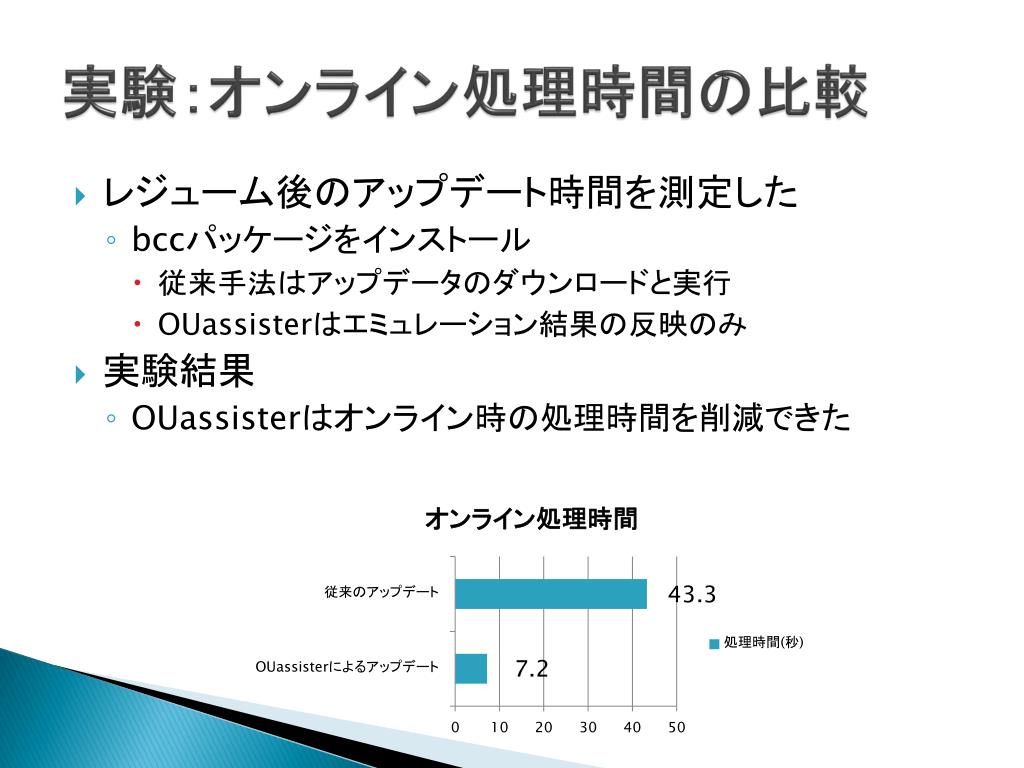 実験:オンライン処理時間の比較

レジューム後のアップデート時間を測定した

bccパッケージをインストール

従来手法はアップデータのダウンロードと実行

OUassisterはエミュレーション結果の反映のみ

実験結果

OUassisterはオンライン時の処理時間を削減できた

オンライン処理時間

従来のアップデート

43.3

OUassisterによるアップデート

7.2

処理時間(秒)

0 10 20 30 40 50